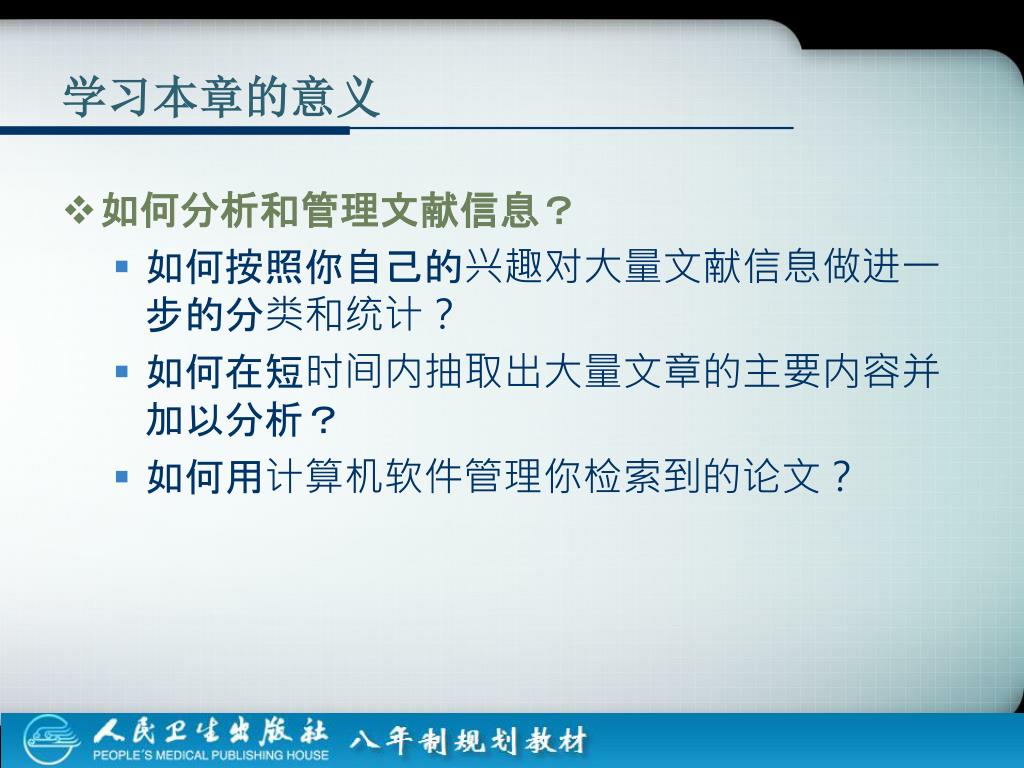 学习本章的意义

❖ 如何分析和管理文献信息？

▪ 如何按照你自己的兴趣对大量文献信息做进一步的分类和统计？

▪ 如何在短时间内抽取出大量文章的主要内容并加以分析？

▪ 如何用计算机软件管理你检索到的论文？

人民卫生出版社
PEOPLE'S MEDICAL PUBLISHING HOUSE
八年制规划教材